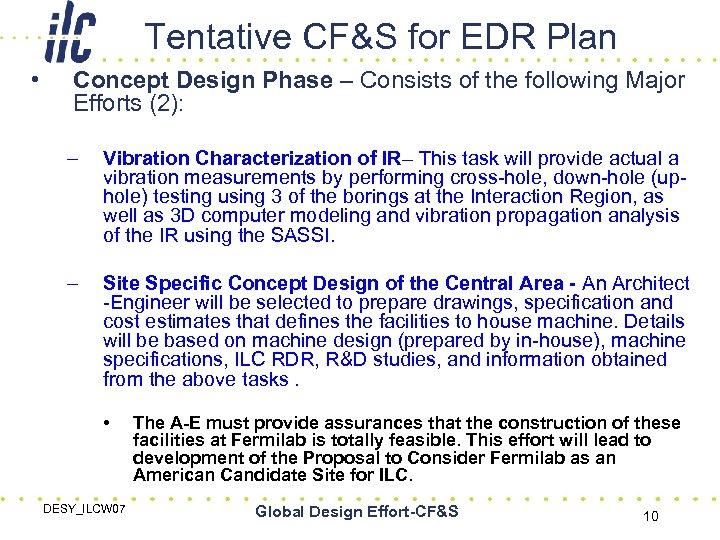 ilc

Tentative CF&S for EDR Plan

• Concept Design Phase – Consists of the following Major Efforts (2):

– Vibration Characterization of IR– This task will provide actual a vibration measurements by performing cross-hole, down-hole (up-hole) testing using 3 of the borings at the Interaction Region, as well as 3D computer modeling and vibration propagation analysis of the IR using the SASSI.

– Site Specific Concept Design of the Central Area - An Architect -Engineer will be selected to prepare drawings, specification and cost estimates that defines the facilities to house machine. Details will be based on machine design (prepared by in-house), machine specifications, ILC RDR, R&D studies, and information obtained from the above tasks .

• The A-E must provide assurances that the construction of these facilities at Fermilab is totally feasible. This effort will lead to development of the Proposal to Consider Fermilab as an American Candidate Site for ILC.

DESY_ILCW07

Global Design Effort-CF&S

10